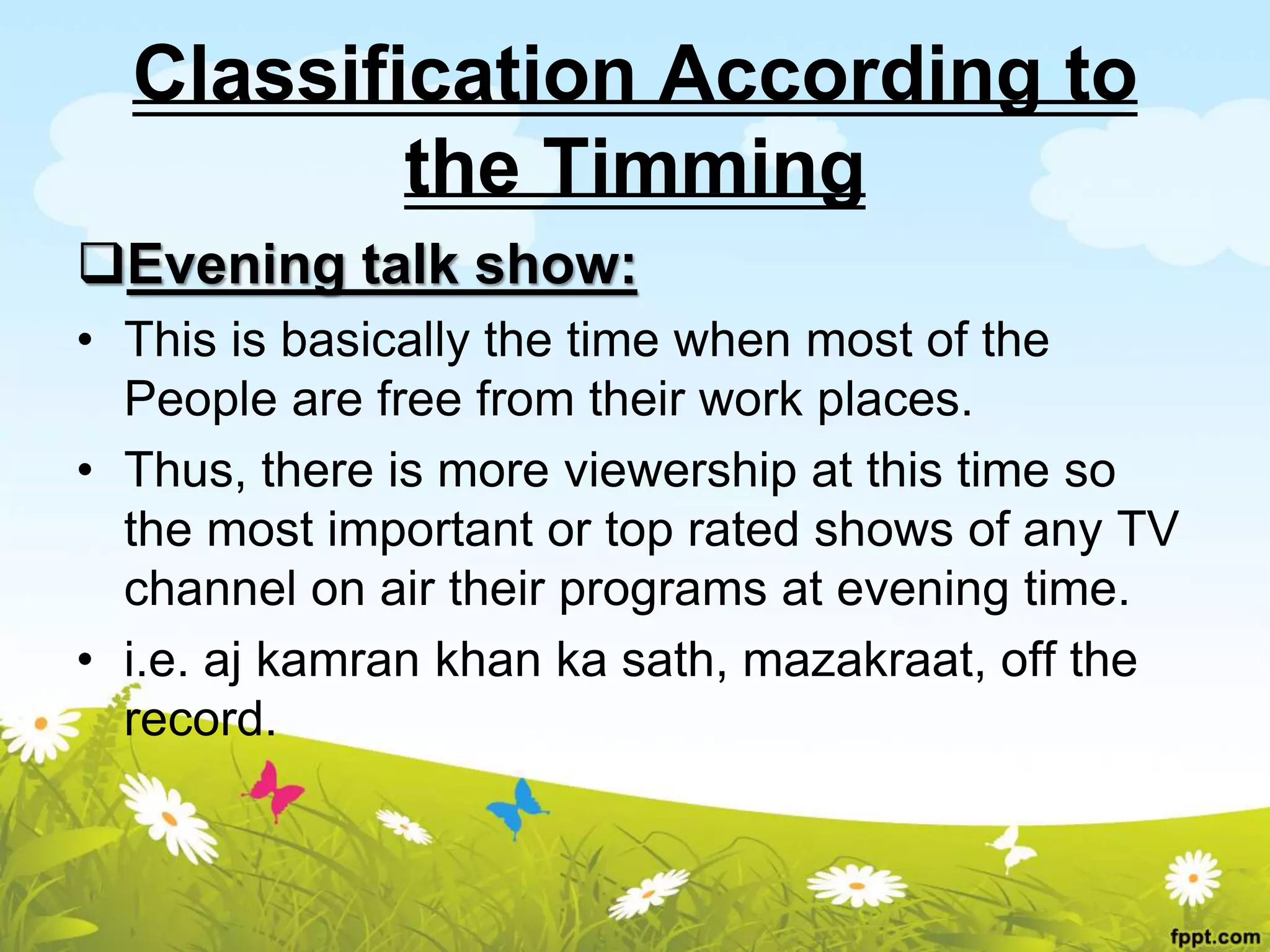 Classification According to the Timming

❑Evening talk show:

• This is basically the time when most of the People are free from their work places.

• Thus, there is more viewership at this time so the most important or top rated shows of any TV channel on air their programs at evening time.

• i.e. aj kamran khan ka sath, mazakraat, off the record.

fppt.com